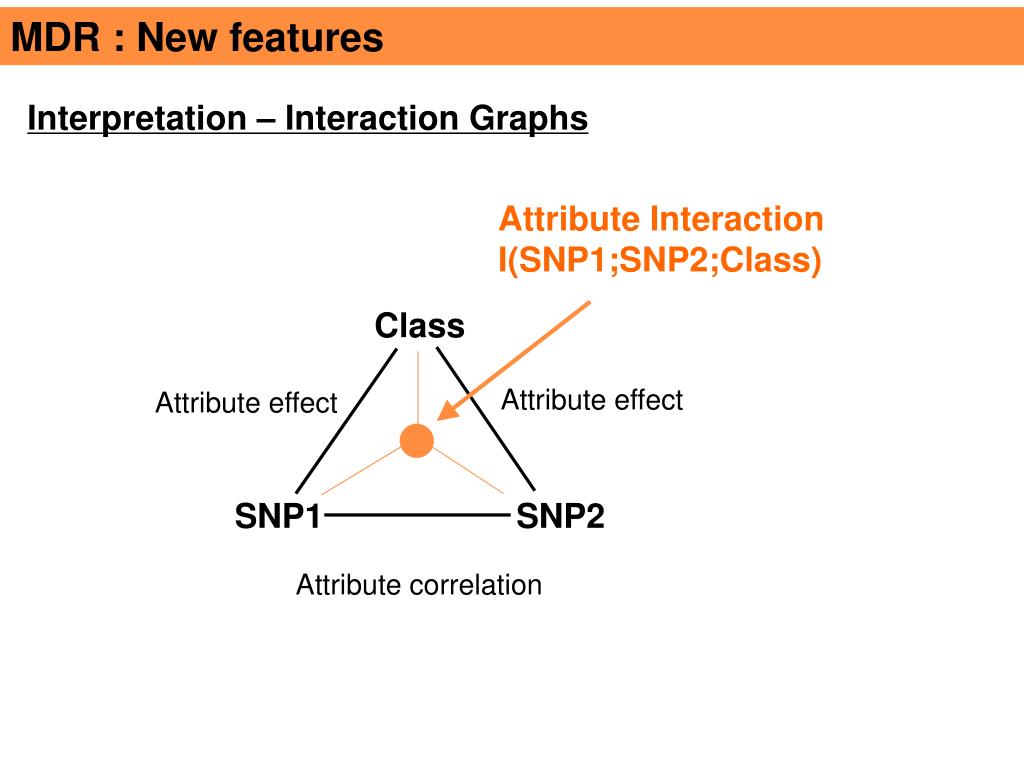 MDR : New features

Interpretation – Interaction Graphs

Attribute Interaction
I(SNP1;SNP2;Class)

Class

Attribute effect

Attribute effect

SNP1

SNP2

Attribute correlation